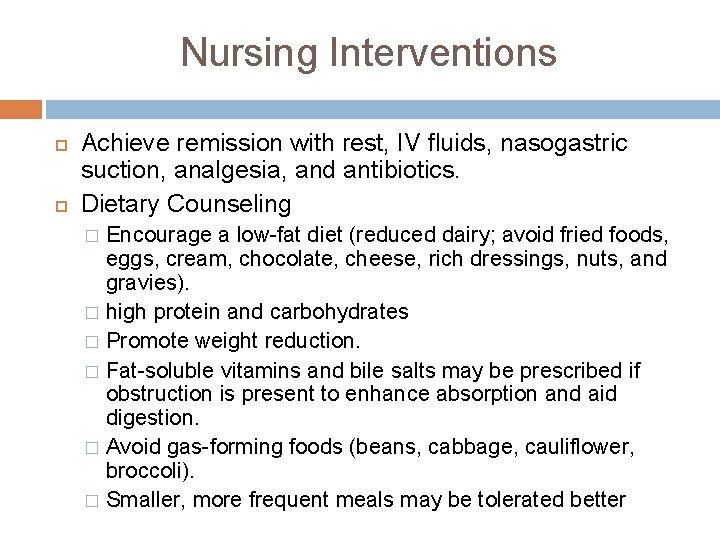 Nursing Interventions

Achieve remission with rest, IV fluids, nasogastric suction, analgesia, and antibiotics.

Dietary Counseling

Encourage a low-fat diet (reduced dairy; avoid fried foods, eggs, cream, chocolate, cheese, rich dressings, nuts, and gravies).

high protein and carbohydrates

Promote weight reduction.

Fat-soluble vitamins and bile salts may be prescribed if obstruction is present to enhance absorption and aid digestion.

Avoid gas-forming foods (beans, cabbage, cauliflower, broccoli).

Smaller, more frequent meals may be tolerated better